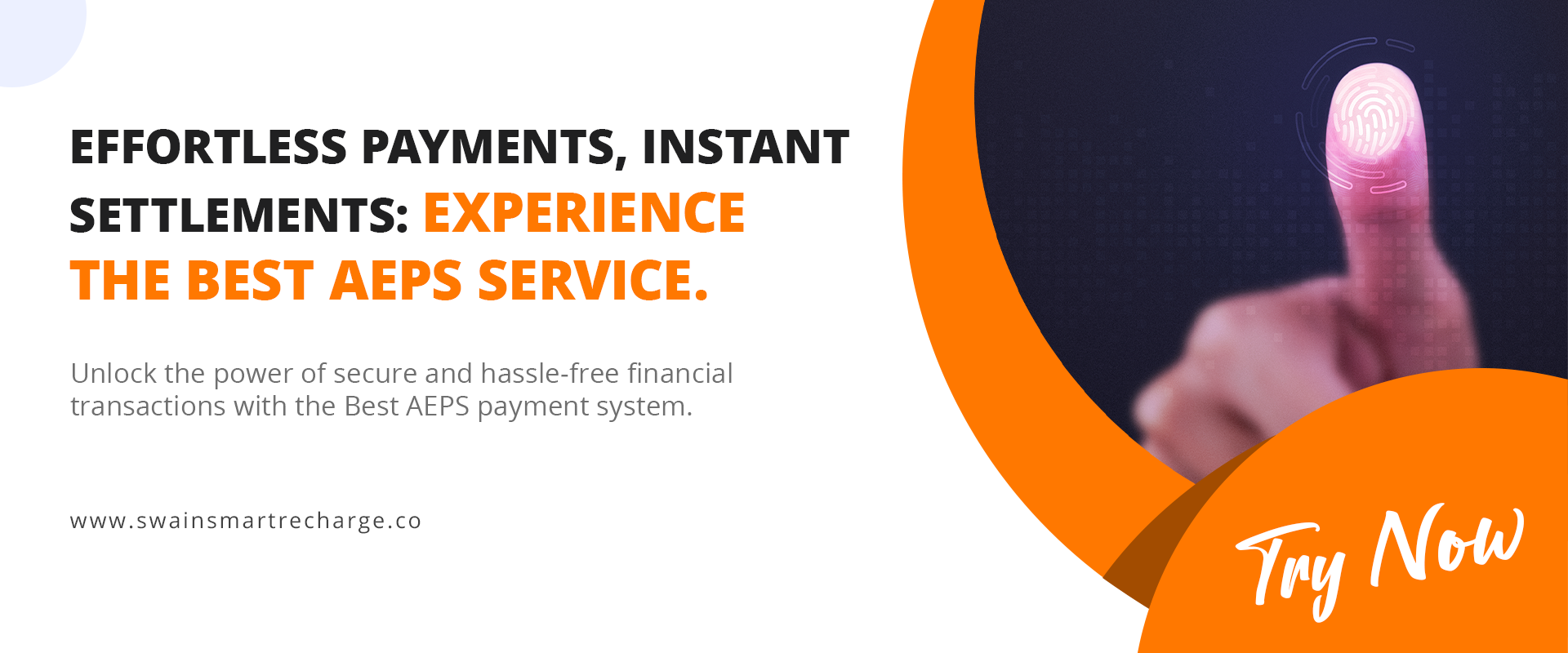 EFFORTLESS PAYMENTS, INSTANT SETTLEMENTS: EXPERIENCE THE BEST AEPS SERVICE.

Unlock the power of secure and hassle-free financial transactions with the Best AEPS payment system.

www.swainsmartrecharge.co

Try Now